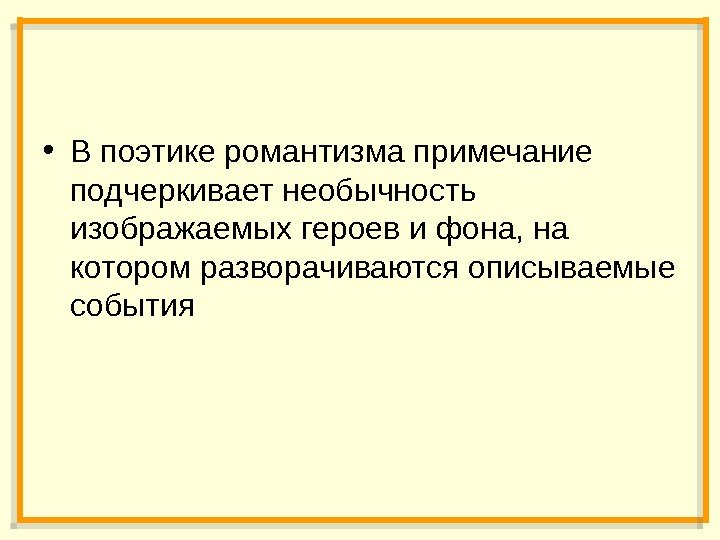 • В поэтике романтизма примечание подчеркивает необычность изображаемых героев и фона, на котором разворачиваются описываемые события